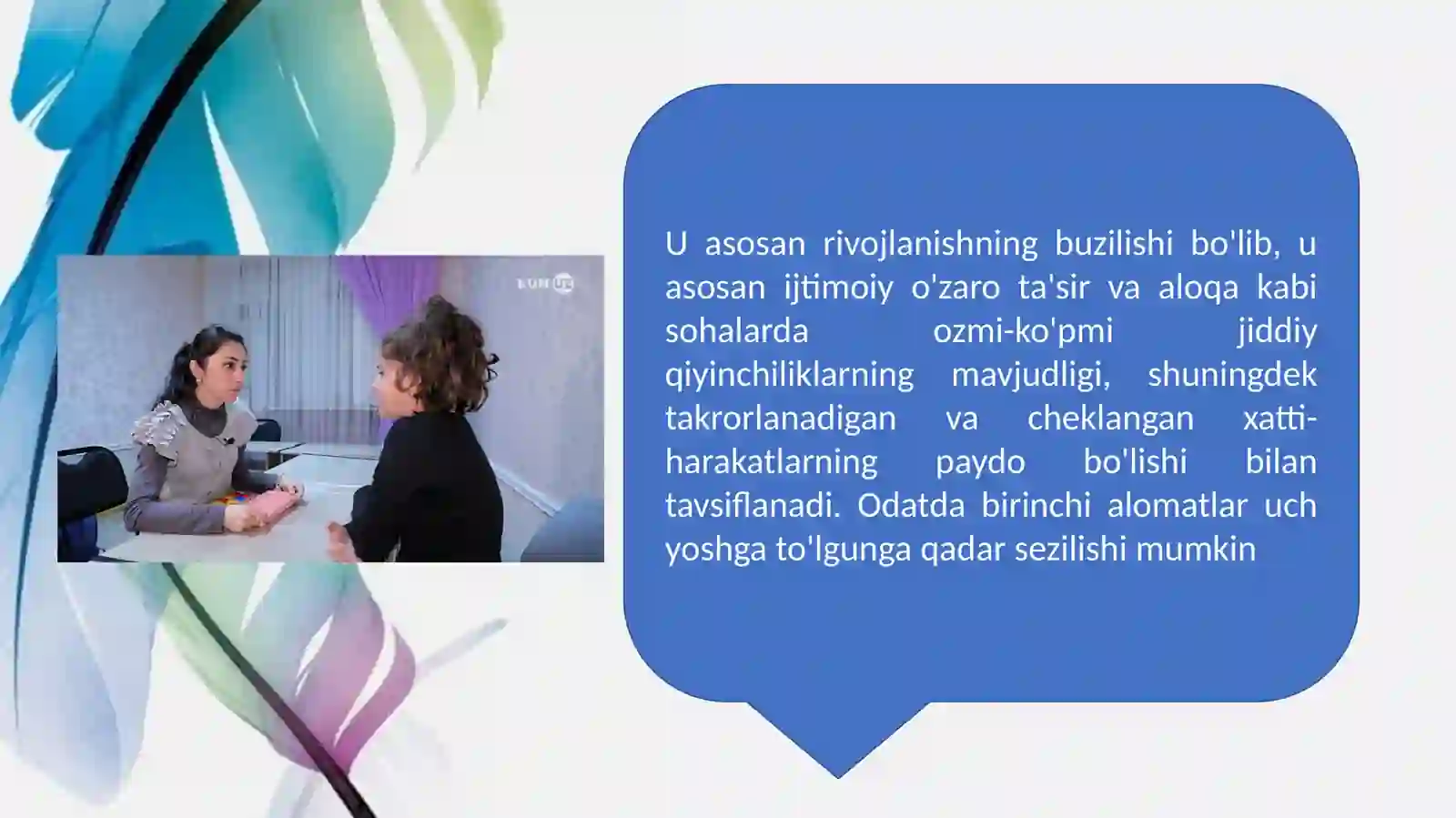 KUN UZ

U asosan rivojlanishning buzilishi bo'lib, u asosan ijtimoiy o'zaro ta'sir va aloqa kabi sohalarda ozmi-ko'pmi jiddiy qiyinchiliklarning mavjudligi, shuningdek takrorlanadigan va cheklangan xatti-harakatlarning paydo bo'lishi bilan tavsiflanadi. Odatda birinchi alomatlar uch yoshga to'lgunga qadar sezilishi mumkin